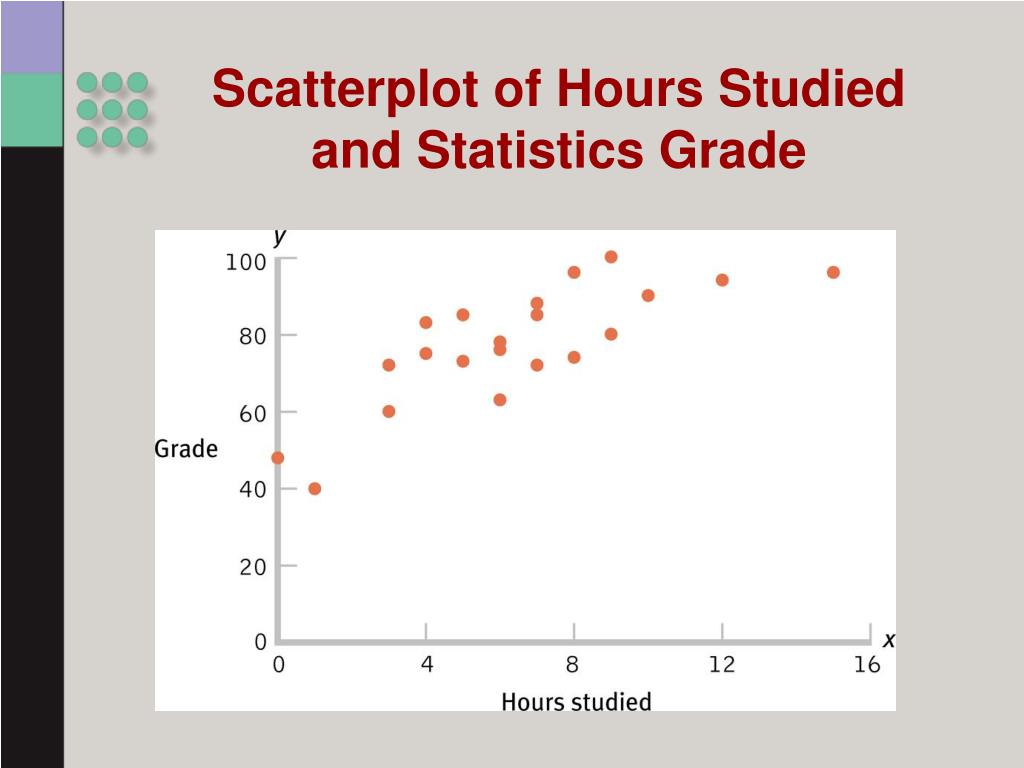 Scatterplot of Hours Studied and Statistics Grade

y
100
80
60
Grade
40
20
0
0
4
8
12
16
x
Hours studied